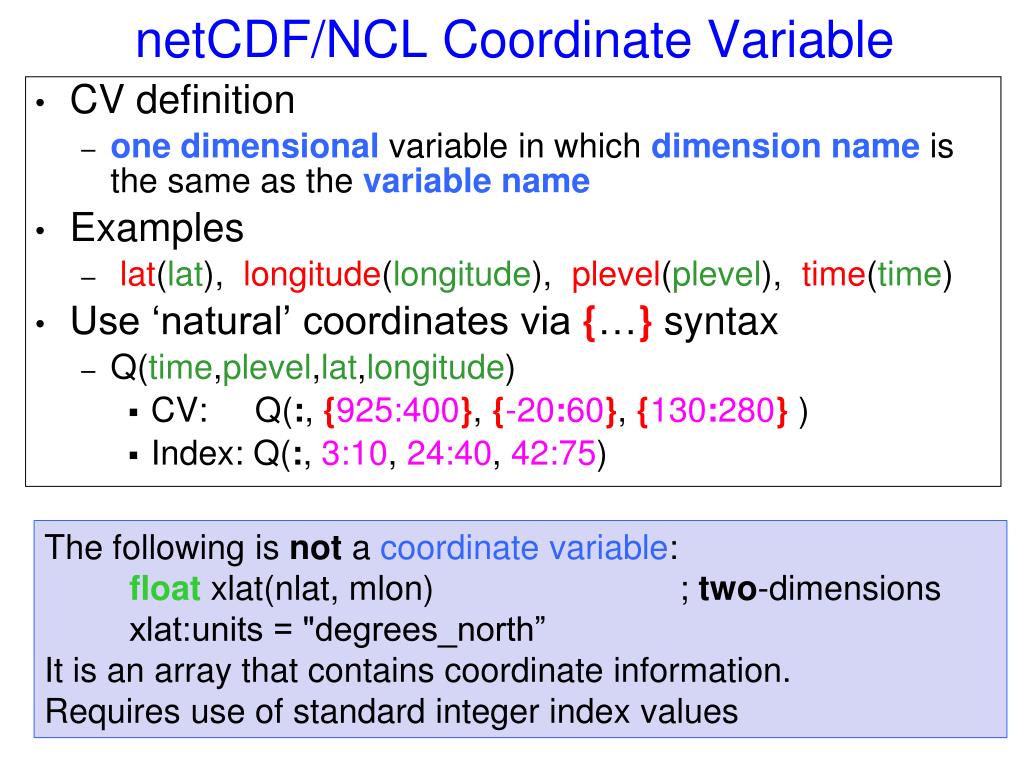 netCDF/NCL Coordinate Variable

• CV definition
  – one dimensional variable in which dimension name is the same as the variable name
• Examples
  – lat(lat), longitude(longitude), plevel(plevel), time(time)
• Use ‘natural’ coordinates via {…} syntax
  – Q(time,plevel,lat,longitude)
    ▪ CV: Q(:, {925:400}, {-20:60}, {130:280} )
    ▪ Index: Q(:, 3:10, 24:40, 42:75)

The following is not a coordinate variable:
float xlat(nlat, mlon) ; two-dimensions
xlat:units = "degrees_north”
It is an array that contains coordinate information.
Requires use of standard integer index values